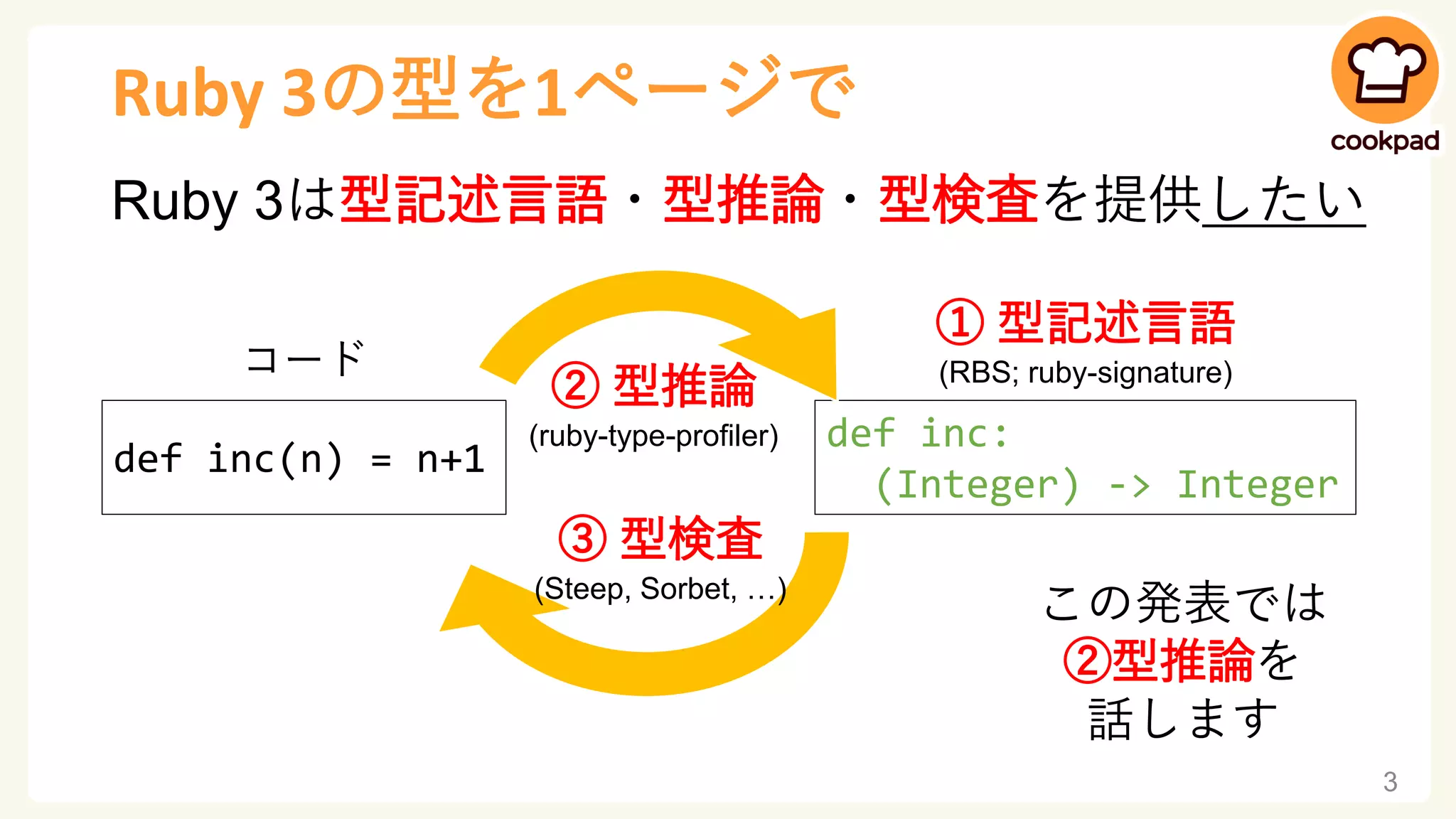 Ruby 3の型を1ページで

cookpad

Ruby 3は型記述言語・型推論・型検査を提供したい

コード

def inc(n) = n+1

② 型推論
(ruby-type-profiler)

① 型記述言語
(RBS; ruby-signature)

def inc:
  (Integer) -> Integer

③ 型検査
(Steep, Sorbet, …)

この発表では
②型推論を
話します

3